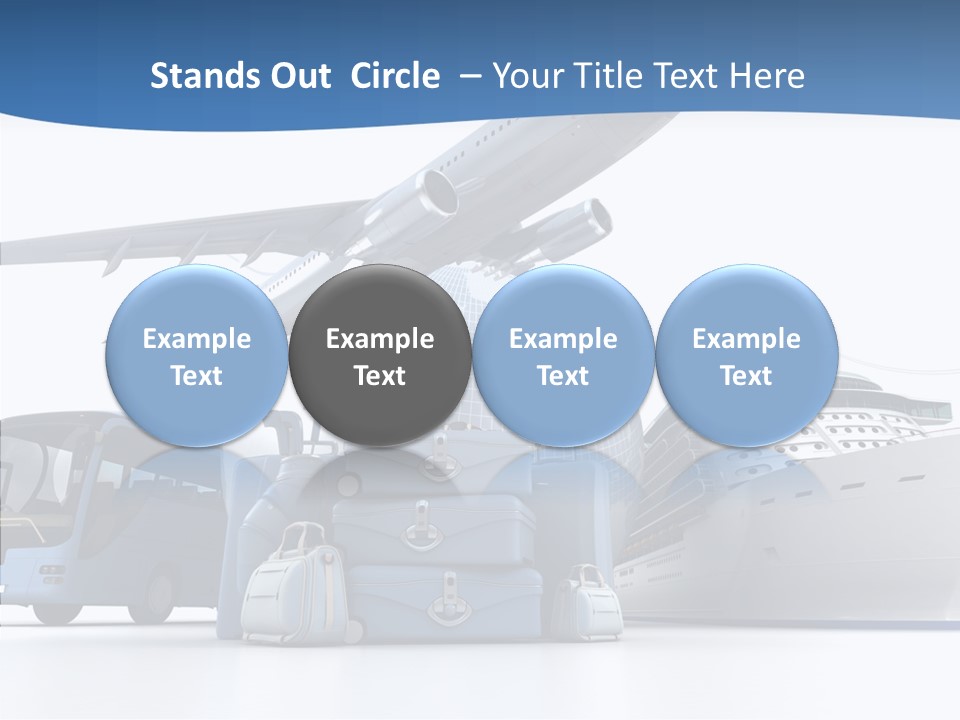 Stands Out Circle – Your Title Text Here

Example Text

Example Text

Example Text

Example Text